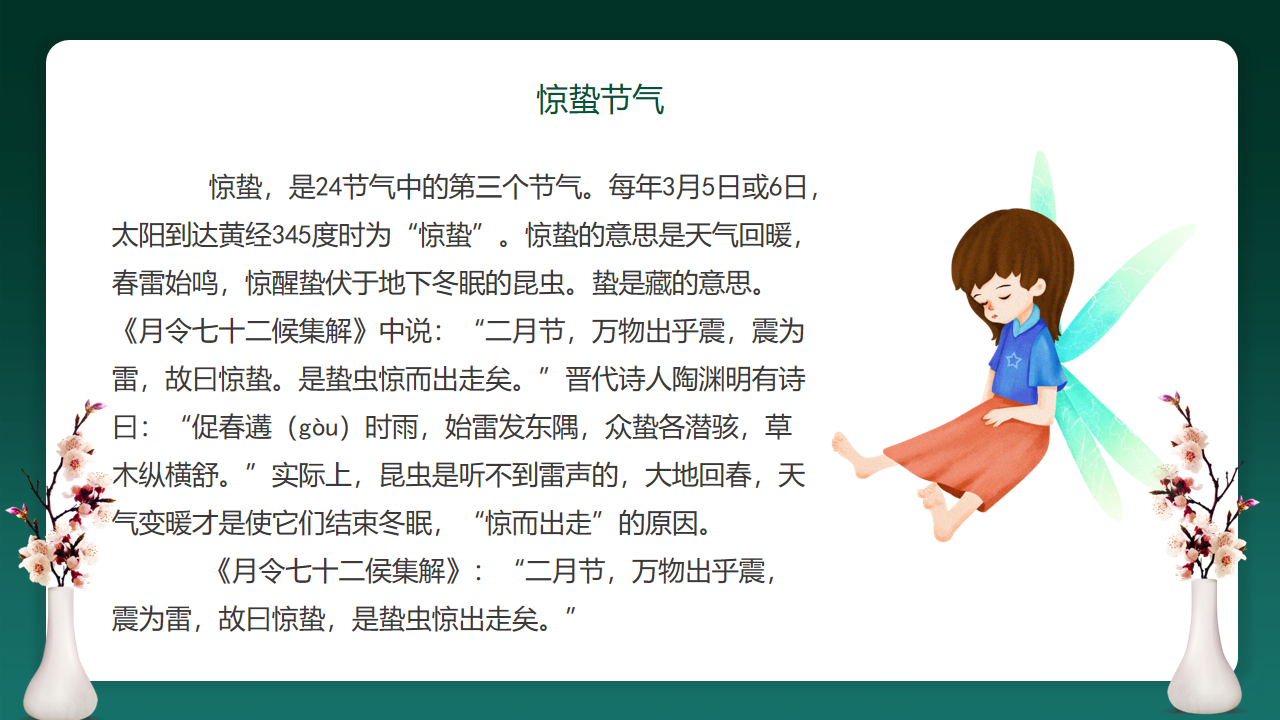 惊蛰节气

惊蛰，是24节气中的第三个节气。每年3月5日或6日，太阳到达黄经345度时为“惊蛰”。惊蛰的意思是天气回暖，春雷始鸣，惊醒蛰伏于地下冬眠的昆虫。蛰是藏的意思。《月令七十二候集解》中说：“二月节，万物出乎震，震为雷，故曰惊蛰。是蛰虫惊而出走矣。”晋代诗人陶渊明有诗曰：“促春遘（gòu）时雨，始雷发东隅，众蛰各潜骇，草木纵横舒。”实际上，昆虫是听不到雷声的，大地回春，天气变暖才是使它们结束冬眠，“惊而出走”的原因。

《月令七十二侯集解》：“二月节，万物出乎震，震为雷，故曰惊蛰，是蛰虫惊出走矣。”